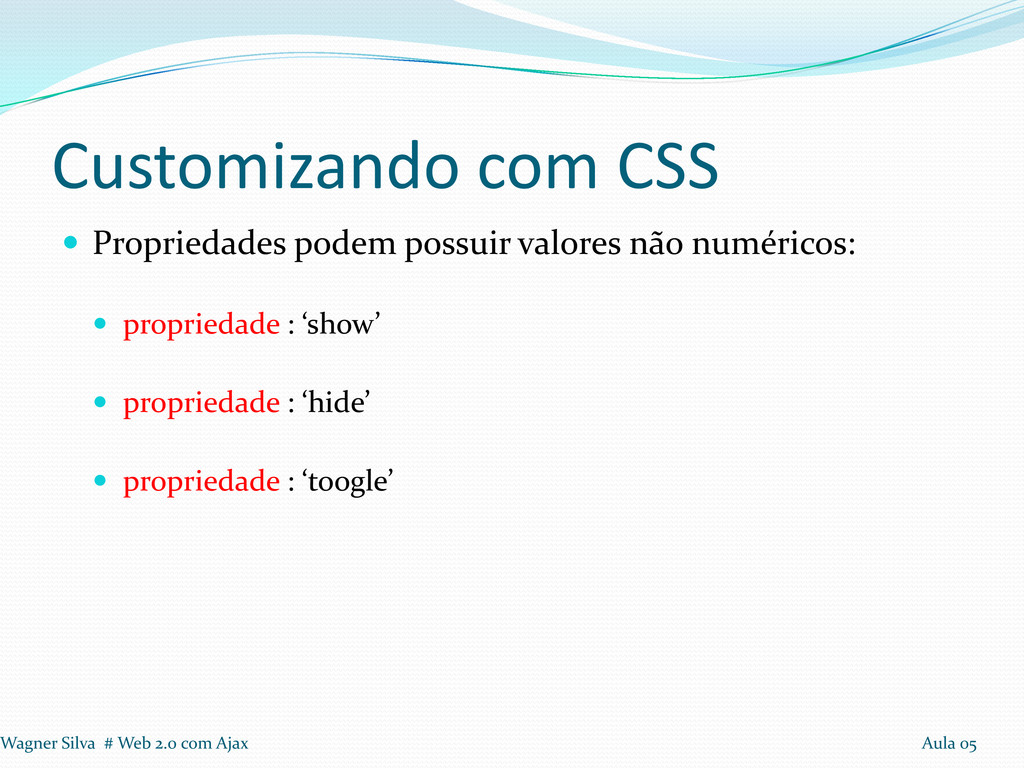 Customizando com CSS

Propriedades podem possuir valores não numéricos:

propriedade : ‘show’

propriedade : ‘hide’

propriedade : ‘toogle’

Wagner Silva # Web 2.0 com Ajax

Aula 05